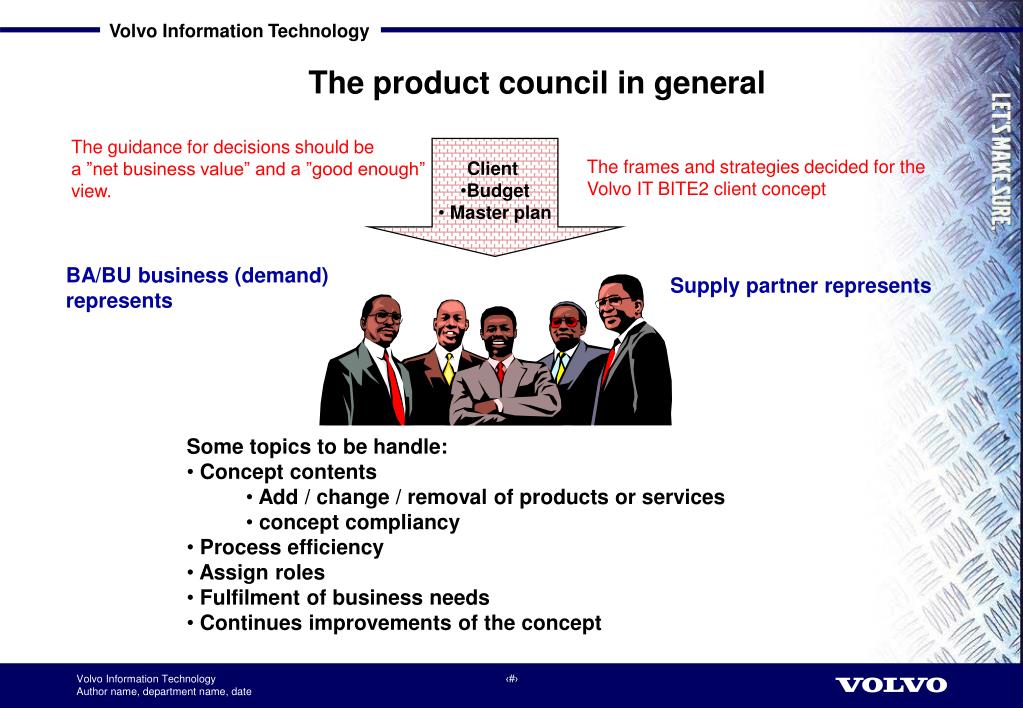 Volvo Information Technology

The product council in general

The guidance for decisions should be a ”net business value” and a ”good enough” view.

Client
•Budget
• Master plan

The frames and strategies decided for the Volvo IT BITE2 client concept

LET'S MAKE SURE.

BA/BU business (demand) represents

Supply partner represents

Some topics to be handle:
• Concept contents
• Add / change / removal of products or services
• concept compliancy
• Process efficiency
• Assign roles
• Fulfilment of business needs
• Continues improvements of the concept

Volvo Information Technology
Author name, department name, date

‹#›

VOLVO